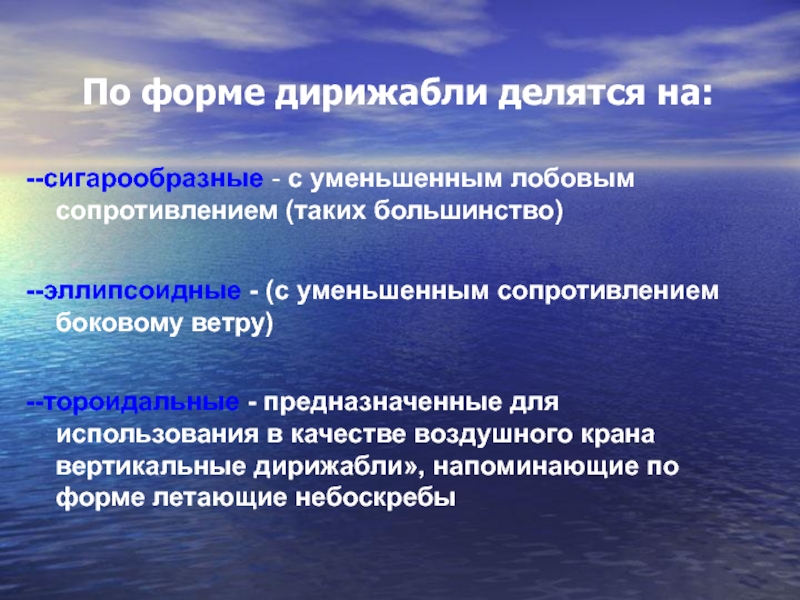 По форме дирижабли делятся на:

--сигарообразные - с уменьшенным лобовым сопротивлением (таких большинство)

--эллипсоидные - (с уменьшенным сопротивлением боковому ветру)

--тороидальные - предназначенные для использования в качестве воздушного крана вертикальные дирижабли», напоминающие по форме летающие небоскребы